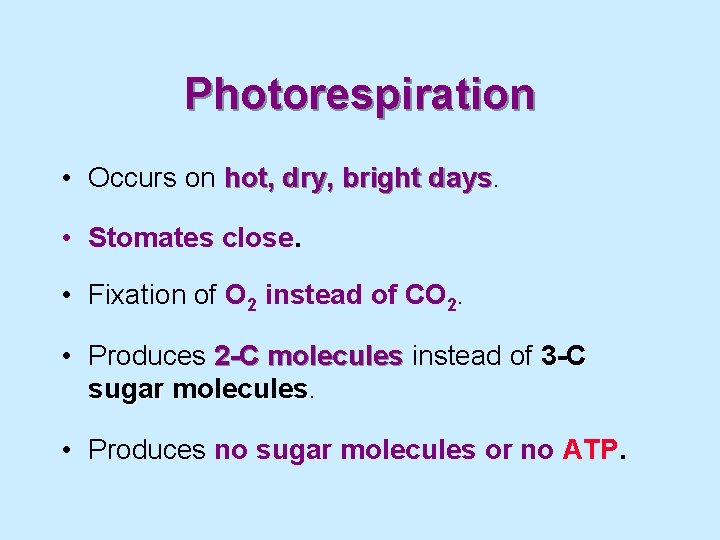 Photorespiration

• Occurs on hot, dry, bright days.

• Stomates close.

• Fixation of $O_2$ instead of $CO_2$.

• Produces 2-C molecules instead of 3-C sugar molecules.

• Produces no sugar molecules or no ATP.